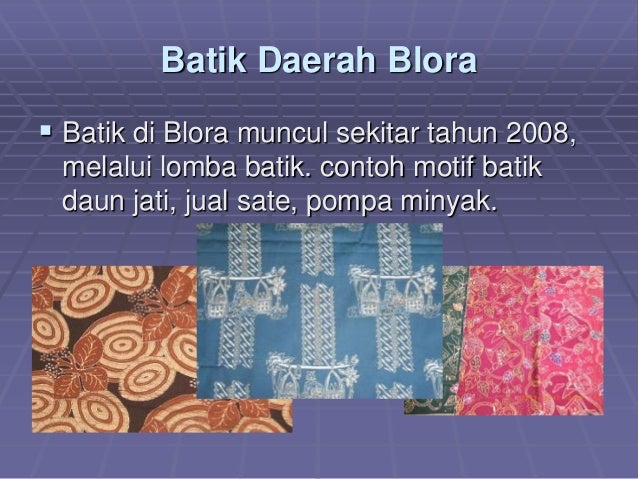 Batik Daerah Blora

▪ Batik di Blora muncul sekitar tahun 2008, melalui lomba batik. contoh motif batik daun jati, jual sate, pompa minyak.